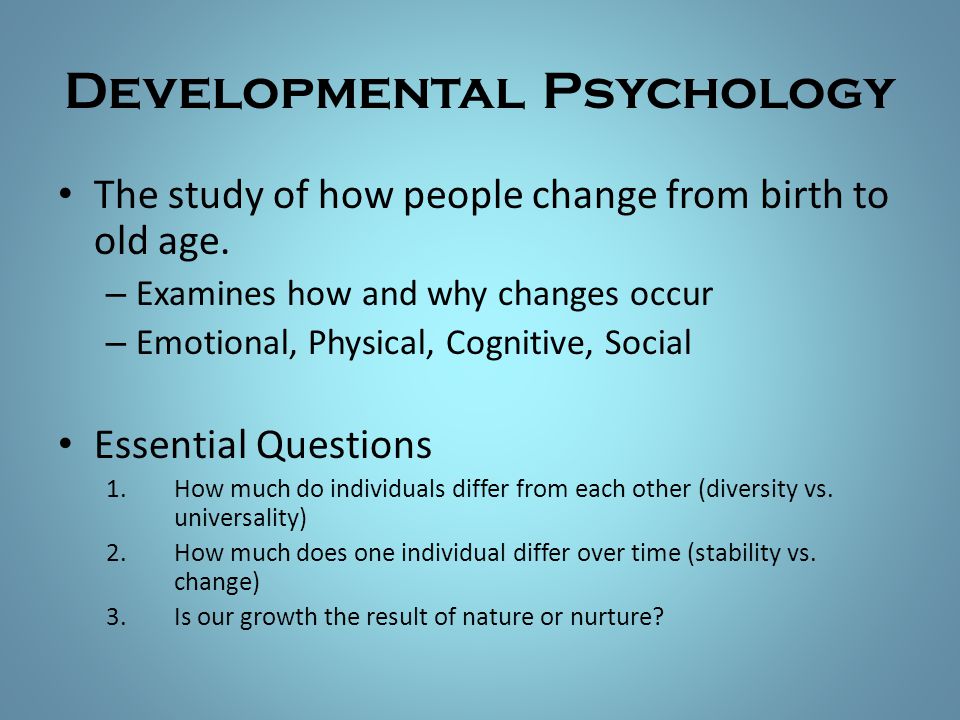 Developmental Psychology

• The study of how people change from birth to old age.
– Examines how and why changes occur
– Emotional, Physical, Cognitive, Social

• Essential Questions
1. How much do individuals differ from each other (diversity vs. universality)
2. How much does one individual differ over time (stability vs. change)
3. Is our growth the result of nature or nurture?